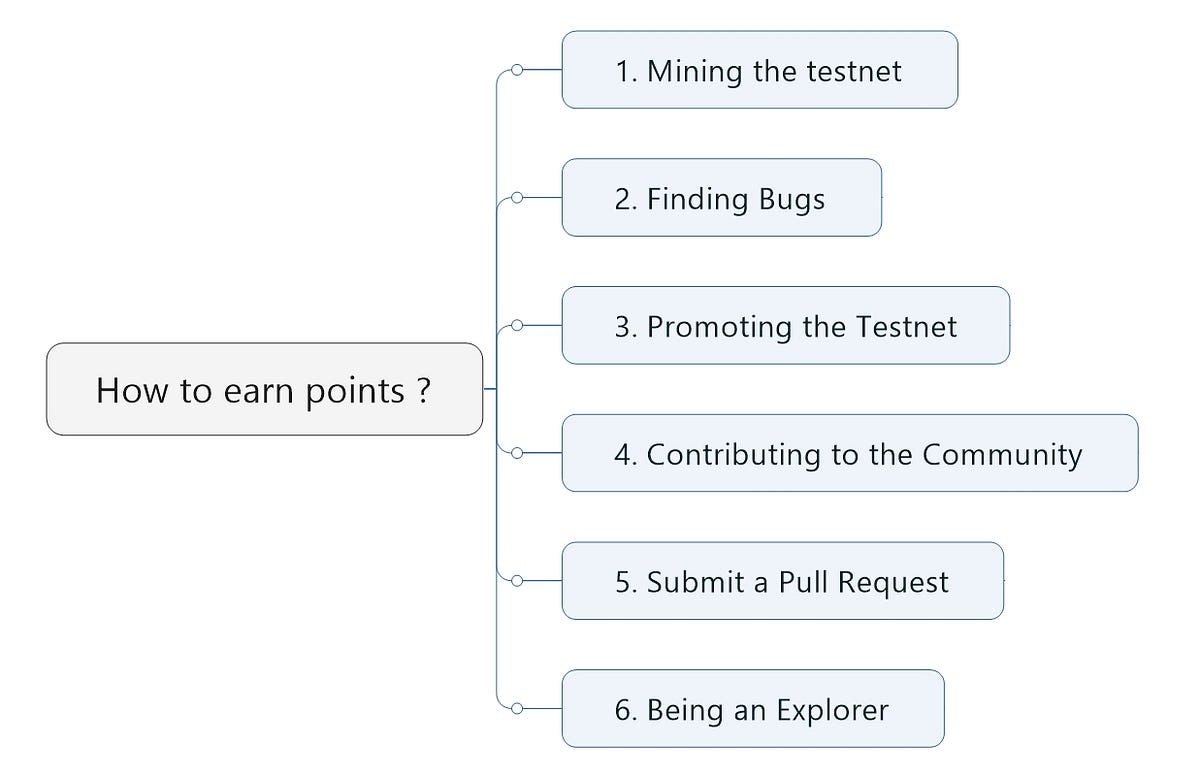 How to earn points ?

1. Mining the testnet

2. Finding Bugs

3. Promoting the Testnet

4. Contributing to the Community

5. Submit a Pull Request

6. Being an Explorer